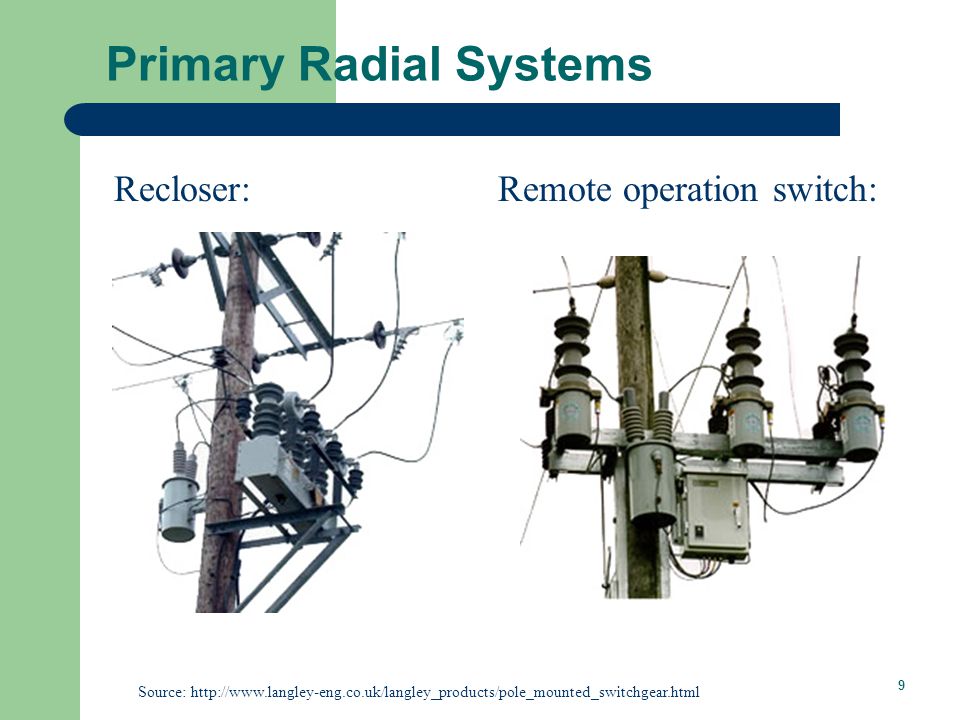 Primary Radial Systems

Recloser:

Remote operation switch:

Source: http://www.langley-eng.co.uk/langley_products/pole_mounted_switchgear.html

9